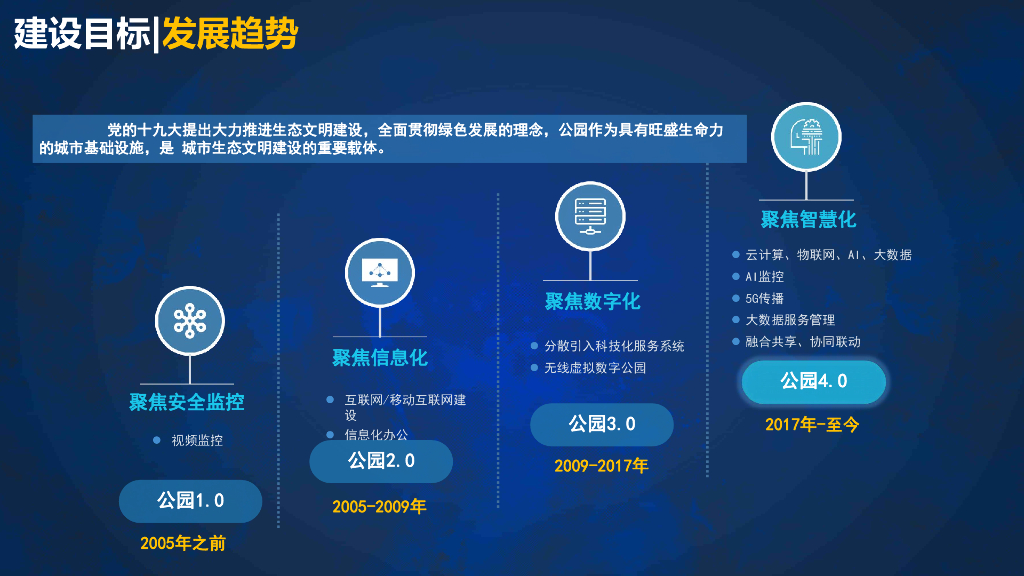 建设目标|发展趋势

党的十九大提出大力推进生态文明建设，全面贯彻绿色发展的理念，公园作为具有旺盛生命力的城市基础设施，是 城市生态文明建设的重要载体。

聚焦安全监控
视频监控
公园1.0
2005年之前

聚焦信息化
互联网/移动互联网建设
信息化办公
公园2.0
2005-2009年

聚焦数字化
分散引入科技化服务系统
无线虚拟数字公园
公园3.0
2009-2017年

聚焦智慧化
云计算、物联网、AI、大数据
AI监控
5G传播
大数据服务管理
融合共享、协同联动
公园4.0
2017年-至今